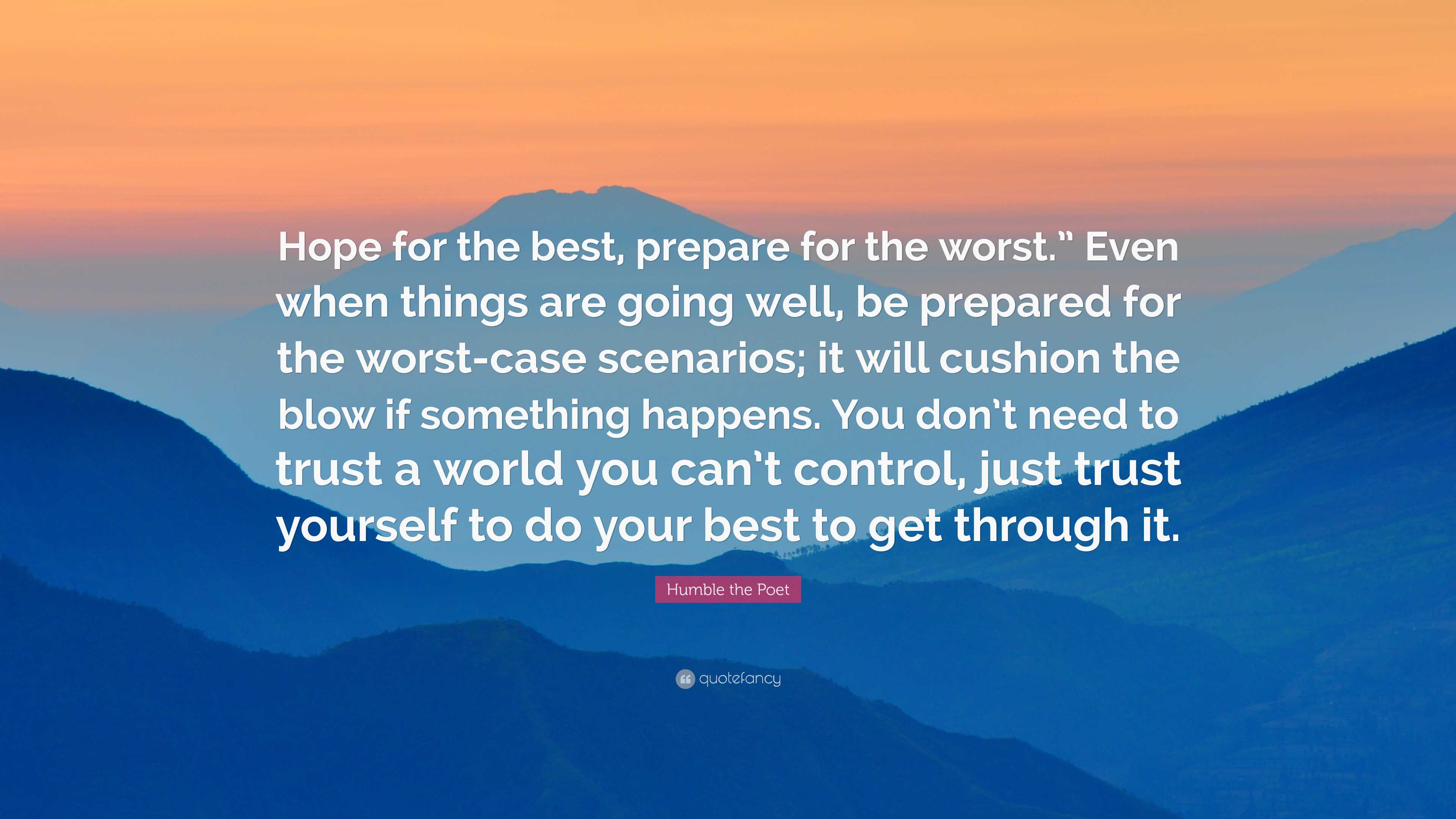 Hope for the best, prepare for the worst.” Even when things are going well, be prepared for the worst-case scenarios; it will cushion the blow if something happens. You don’t need to trust a world you can’t control, just trust yourself to do your best to get through it.

Humble the Poet

quotefancy